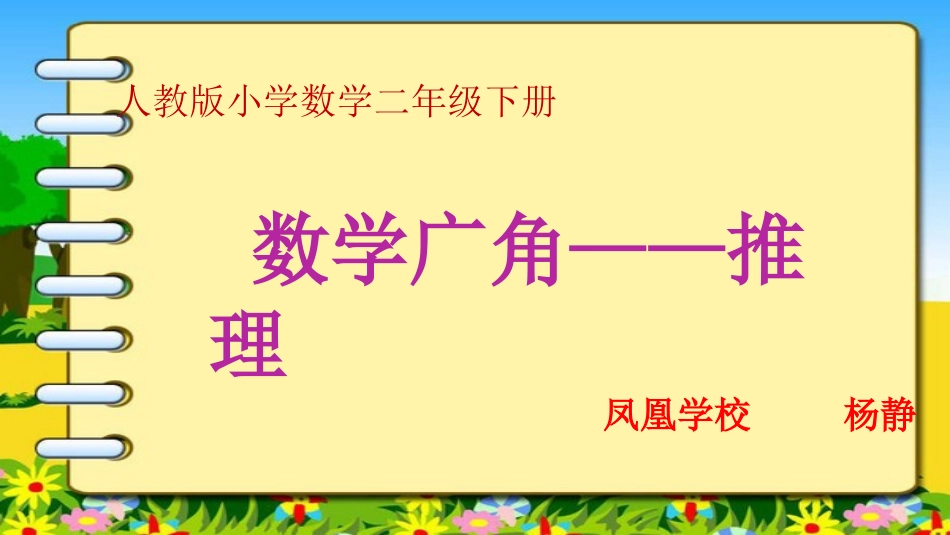 人教版小学数学二年级下册

数学广角——推理

凤凰学校　　杨静